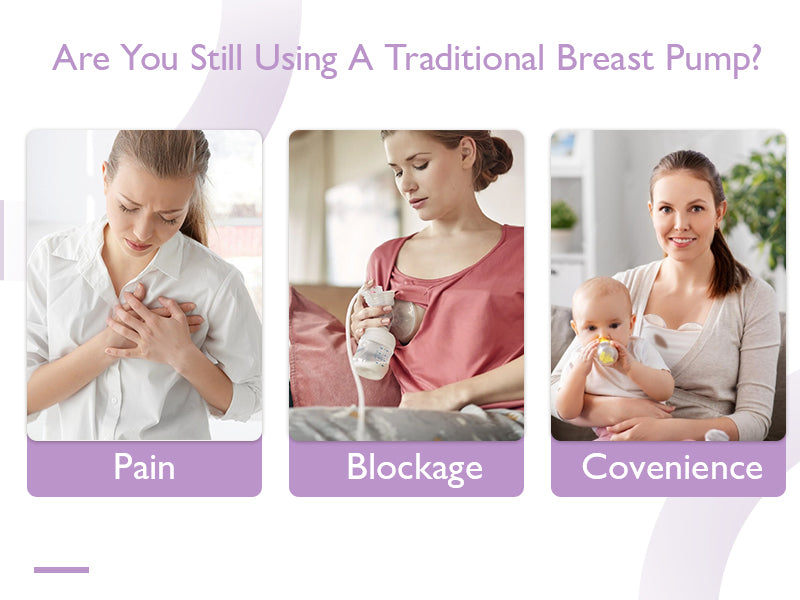 Are You Still Using A Traditional Breast Pump?

Pain

Blockage

Covenience